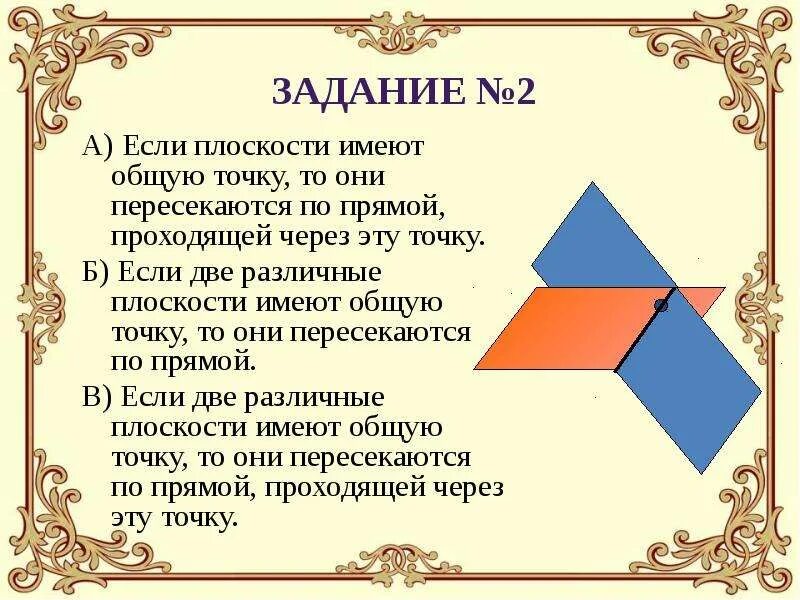 ЗАДАНИЕ №2

А) Если плоскости имеют общую точку, то они пересекаются по прямой, проходящей через эту точку.

Б) Если две различные плоскости имеют общую точку, то они пересекаются по прямой.

В) Если две различные плоскости имеют общую точку, то они пересекаются по прямой, проходящей через эту точку.